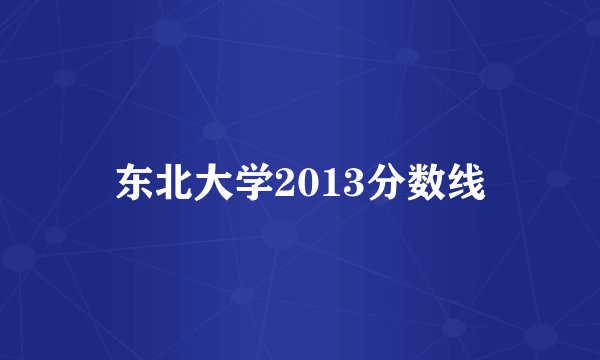 东北大学2013分数线